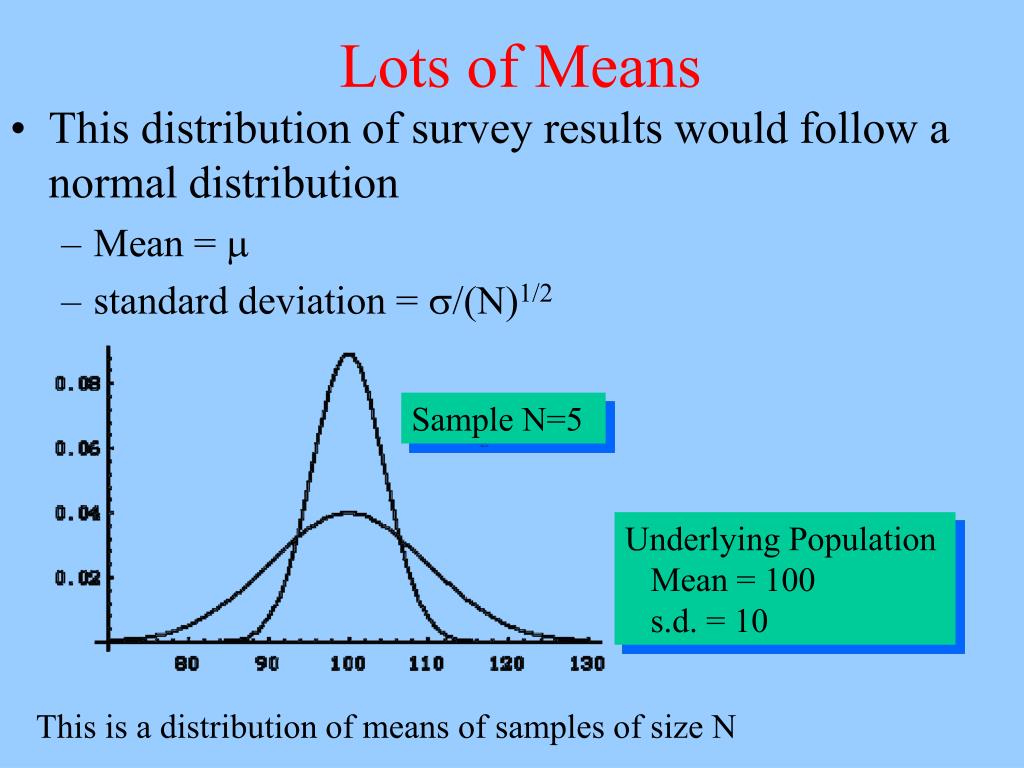 Lots of Means

• This distribution of survey results would follow a normal distribution

– Mean = $\mu$

– standard deviation = $\sigma/(N)^{1/2}$

0.08
0.06
0.04
0.02

80 90 100 110 120 130

Sample N=5

Underlying Population
Mean = 100
s.d. = 10

This is a distribution of means of samples of size N